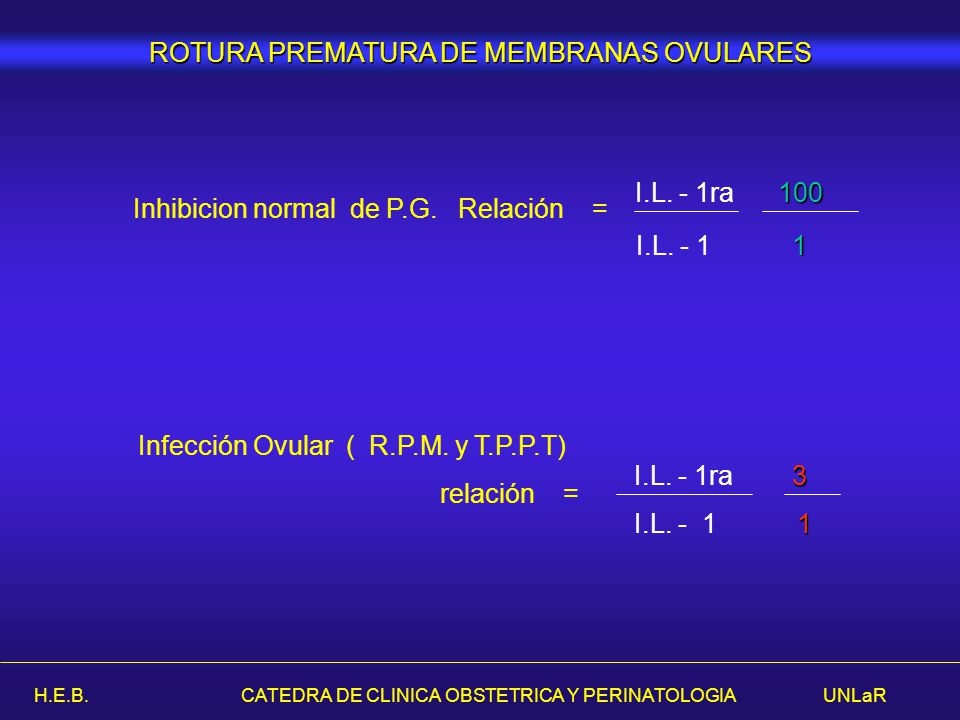 ROTURA PREMATURA DE MEMBRANAS OVULARES

Inhibicion normal de P.G. Relación = $\frac{\text{I.L. - 1ra}}{\text{I.L. - 1}}$ $\frac{100}{1}$

Infección Ovular ( R.P.M. y T.P.P.T)

relación = $\frac{\text{I.L. - 1ra}}{\text{I.L. - 1}}$ $\frac{3}{1}$

H.E.B. CATEDRA DE CLINICA OBSTETRICA Y PERINATOLOGIA UNLaR